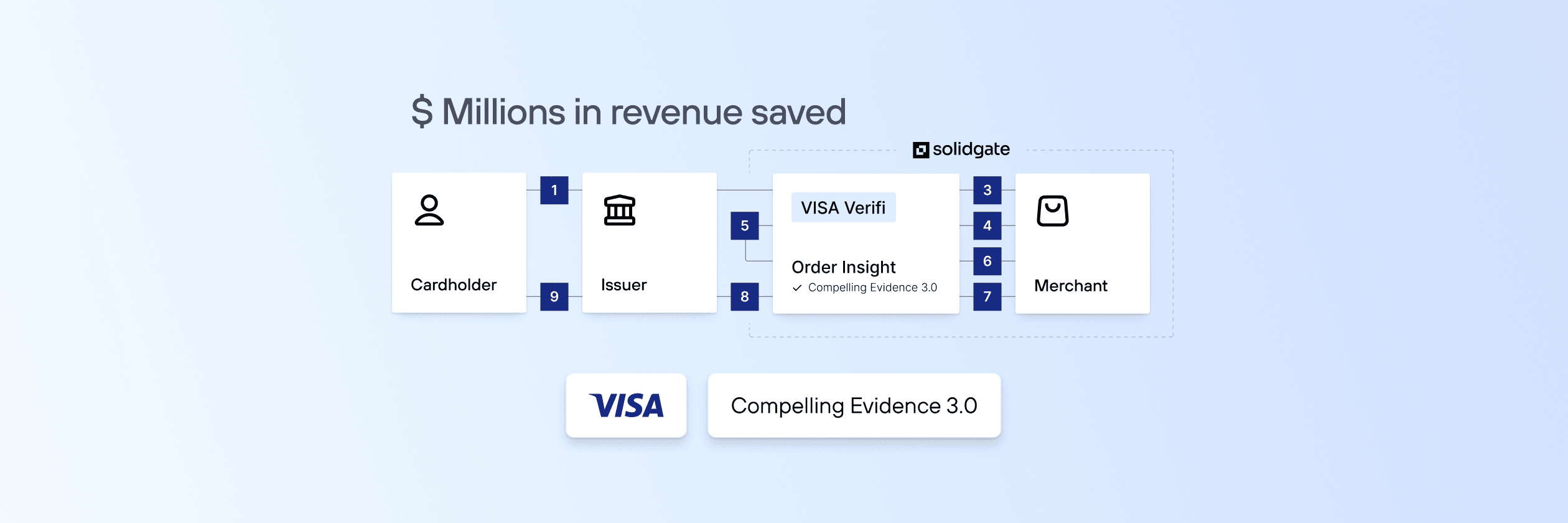 $ Millions in revenue saved

solidgate

Cardholder

1

9

Issuer

5

8

VISA Verifi

Order Insight
✓ Compelling Evidence 3.0

3

4

6

7

Merchant

VISA

Compelling Evidence 3.0